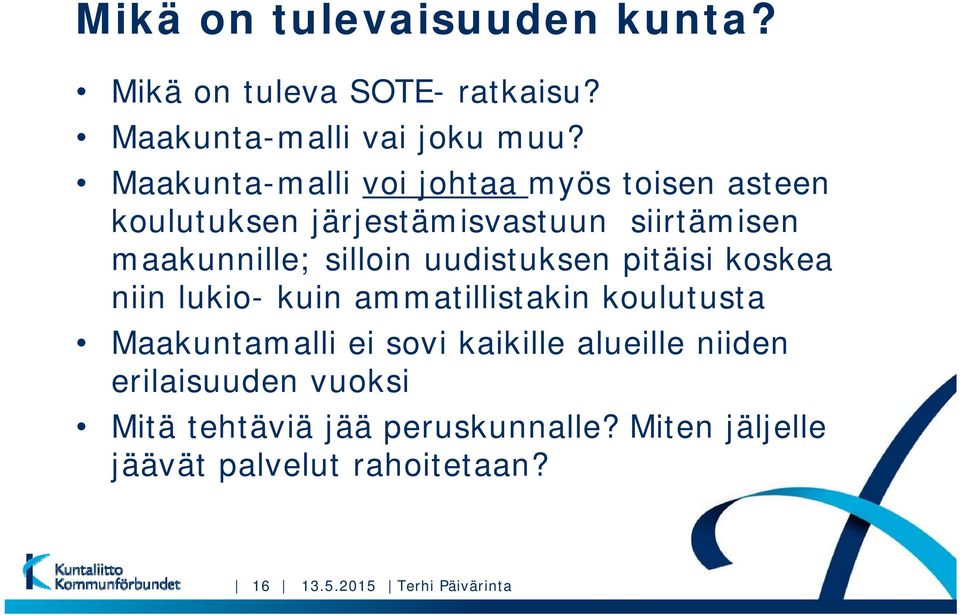 Mikä on tulevaisuuden kunta?

• Mikä on tuleva SOTE- ratkaisu?
• Maakunta-malli vai joku muu?
• Maakunta-malli voi johtaa myös toisen asteen koulutuksen järjestämisvastuun siirtämisen maakunnille; silloin uudistuksen pitäisi koskea niin lukio- kuin ammatillistakin koulutusta
• Maakuntamalli ei sovi kaikille alueille niiden erilaisuuden vuoksi
• Mitä tehtäviä jää peruskunnalle? Miten jäljelle jäävät palvelut rahoitetaan?

Kuntaliitto Kommunförbundet | 16 | 13.5.2015 | Terhi Päivärinta